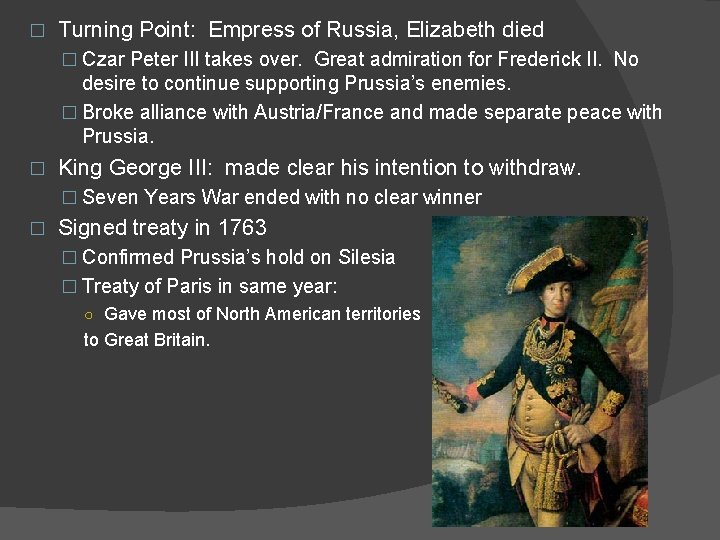 □ Turning Point: Empress of Russia, Elizabeth died

□ Czar Peter III takes over. Great admiration for Frederick II. No desire to continue supporting Prussia's enemies.

□ Broke alliance with Austria/France and made separate peace with Prussia.

□ King George III: made clear his intention to withdraw.

□ Seven Years War ended with no clear winner

□ Signed treaty in 1763

□ Confirmed Prussia's hold on Silesia

□ Treaty of Paris in same year:

○ Gave most of North American territories to Great Britain.